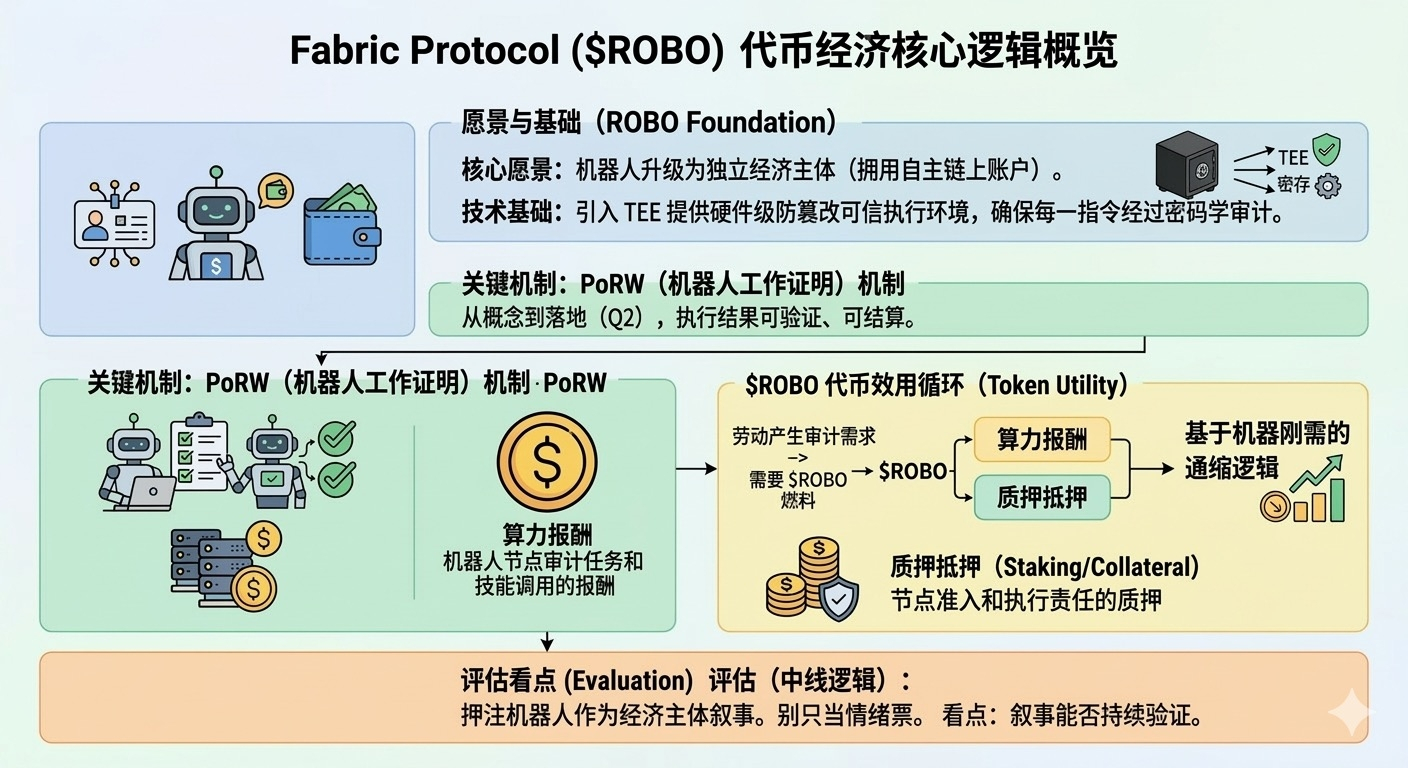 Fabric Protocol ($ROBO) 代币经济核心逻辑概览

愿景与基础（ROBO Foundation）

核心愿景：机器人升级为独立经济主体（拥用自主链上账户）。

技术基础：引入 TEE 提供硬件级防篡改可信执行环境，确保每一指令经过密码学审计。

TEE
密存

关键机制：PoRW（机器人工作证明）机制

从概念到落地（Q2），执行结果可验证、可结算。

关键机制：PoRW（机器人工作证明）机制 · PoRW

算力报酬
机器人节点审计任务和技能调用的报酬

$ROBO 代币效用循环（Token Utility）

劳动产生审计需求 -> 需要 $ROBO 燃料

$ROBO

算力报酬

质押抵押

基于机器刚需的通缩逻辑

质押抵押（Staking/Collateral）
节点准入和执行责任的质押

评估看点 (Evaluation) 评估（中线逻辑）：

押注机器人作为经济主体叙事。别只当情绪票。 看点：叙事能否持续验证。